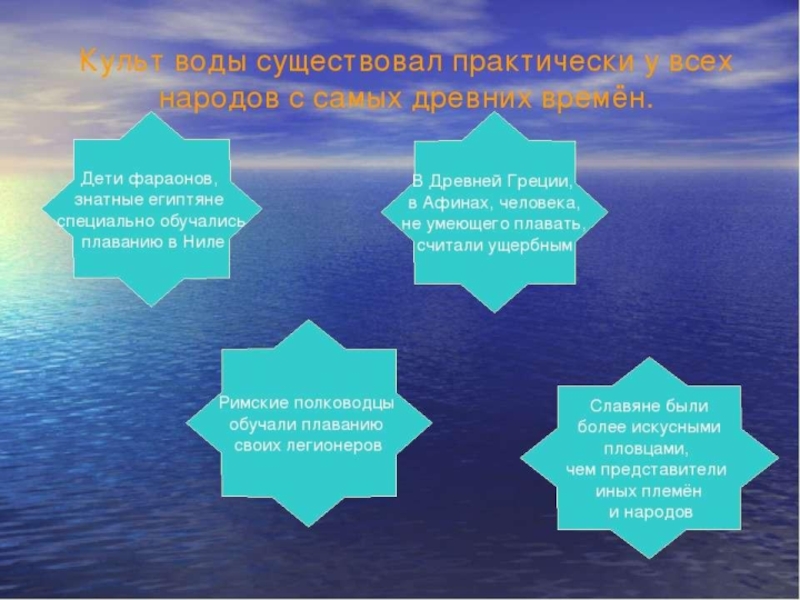 Культ воды существовал практически у всех народов с самых древних времён.

Дети фараонов, знатные египтяне специально обучались плаванию в Ниле

В Древней Греции, в Афинах, человека, не умеющего плавать, считали ущербным

Римские полководцы обучали плаванию своих легионеров

Славяне были более искусными пловцами, чем представители иных племён и народов